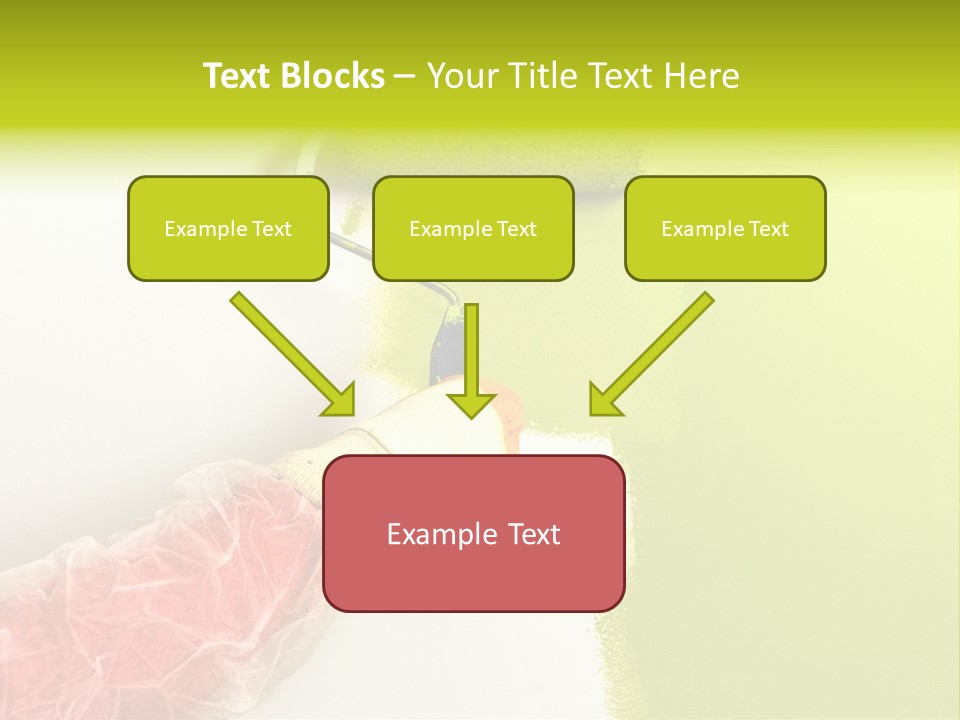 Text Blocks – Your Title Text Here

Example Text

Example Text

Example Text

Example Text